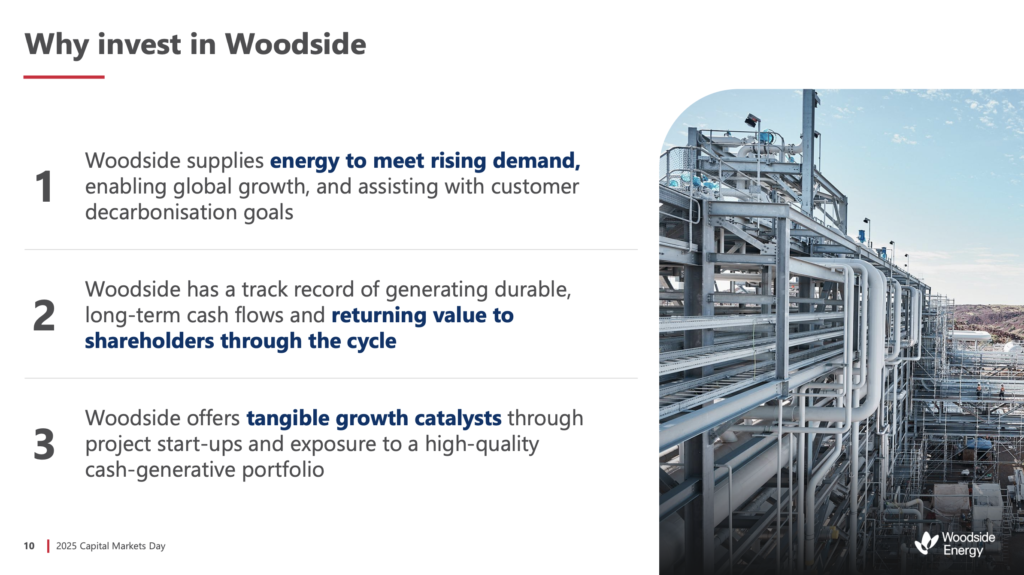 Why invest in Woodside

1 Woodside supplies energy to meet rising demand, enabling global growth, and assisting with customer decarbonisation goals

2 Woodside has a track record of generating durable, long-term cash flows and returning value to shareholders through the cycle

3 Woodside offers tangible growth catalysts through project start-ups and exposure to a high-quality cash-generative portfolio

10 | 2025 Capital Markets Day

Woodside Energy